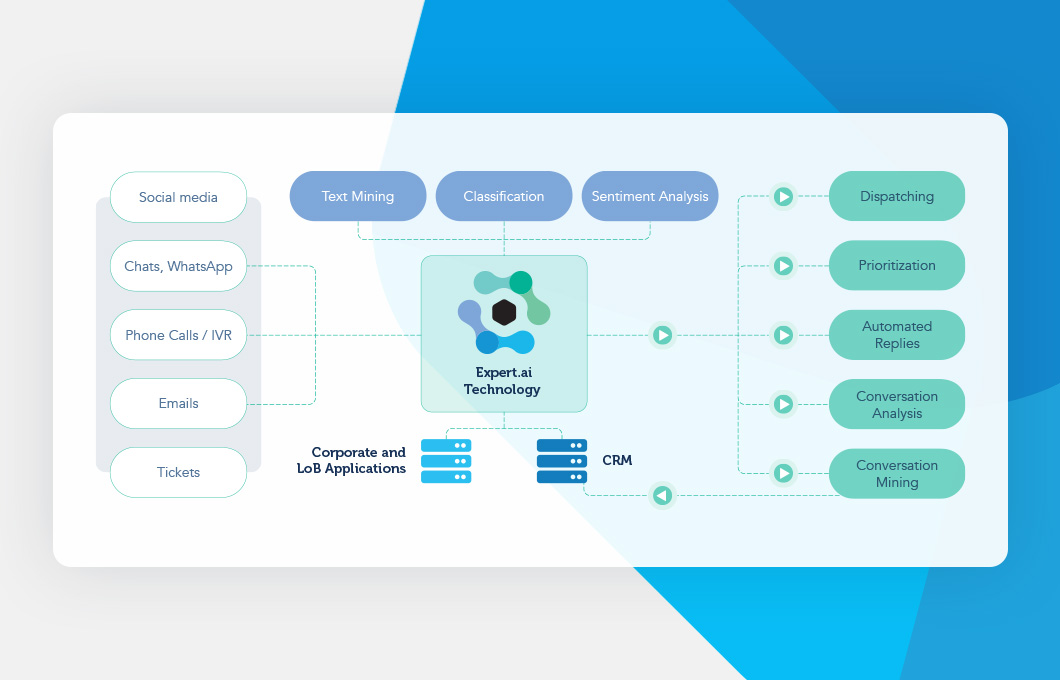 Social media
Chats, WhatsApp
Phone Calls / IVR
Emails
Tickets

Text Mining
Classification
Sentiment Analysis

Expert.ai Technology

Corporate and LoB Applications
CRM

Dispatching
Prioritization
Automated Replies
Conversation Analysis
Conversation Mining